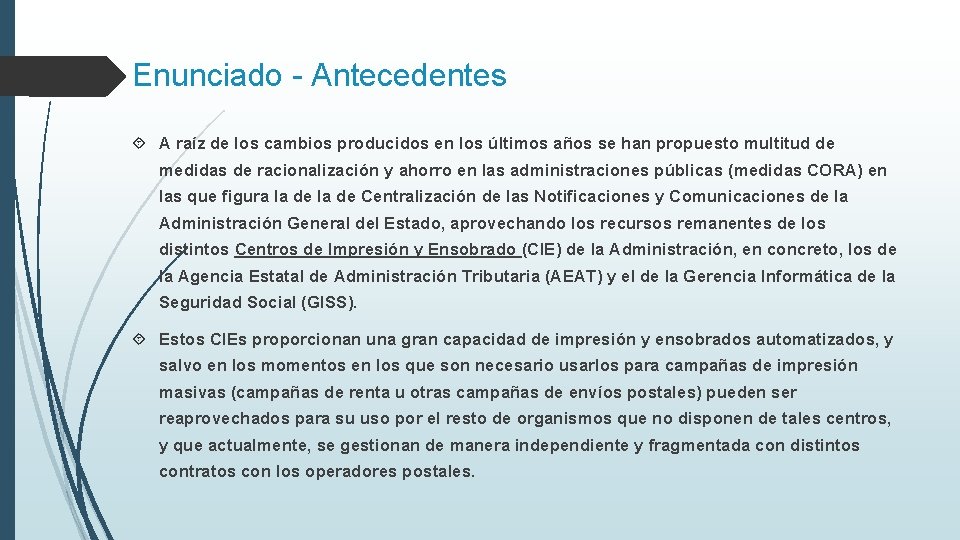 Enunciado - Antecedentes

A raíz de los cambios producidos en los últimos años se han propuesto multitud de medidas de racionalización y ahorro en las administraciones públicas (medidas CORA) en las que figura la de la de Centralización de las Notificaciones y Comunicaciones de la Administración General del Estado, aprovechando los recursos remanentes de los distintos Centros de Impresión y Ensobrado (CIE) de la Administración, en concreto, los de la Agencia Estatal de Administración Tributaria (AEAT) y el de la Gerencia Informática de la Seguridad Social (GISS).

Estos CIEs proporcionan una gran capacidad de impresión y ensobrados automatizados, y salvo en los momentos en los que son necesario usarlos para campañas de impresión masivas (campañas de renta u otras campañas de envíos postales) pueden ser reaprovechados para su uso por el resto de organismos que no disponen de tales centros, y que actualmente, se gestionan de manera independiente y fragmentada con distintos contratos con los operadores postales.